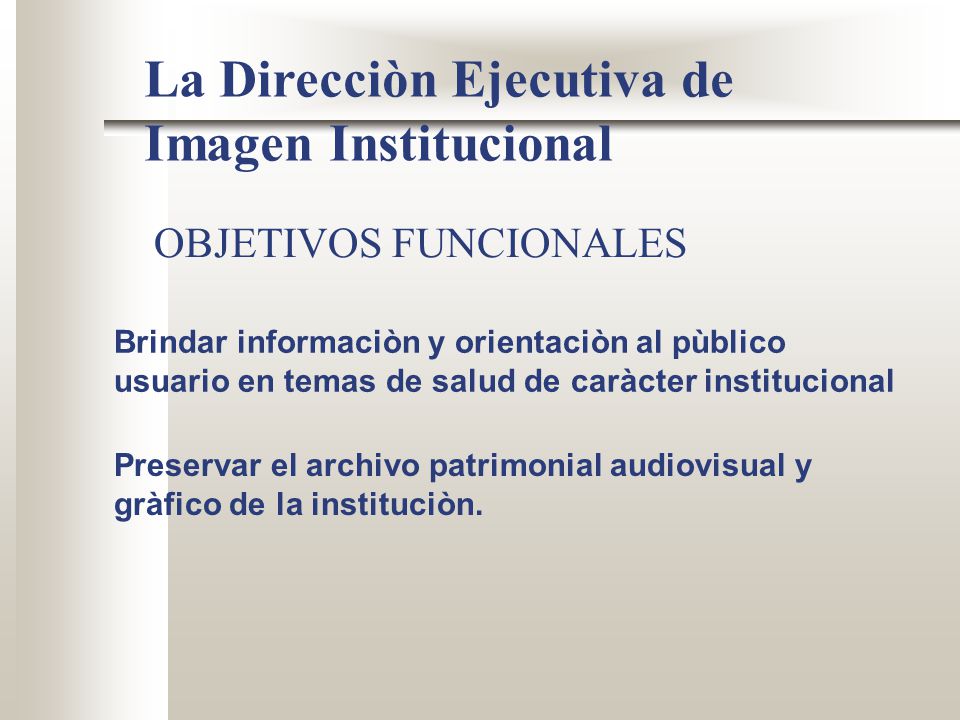 La Direcciòn Ejecutiva de Imagen Institucional

OBJETIVOS FUNCIONALES

Brindar informaciòn y orientaciòn al pùblico usuario en temas de salud de caràcter institucional

Preservar el archivo patrimonial audiovisual y gràfico de la instituciòn.